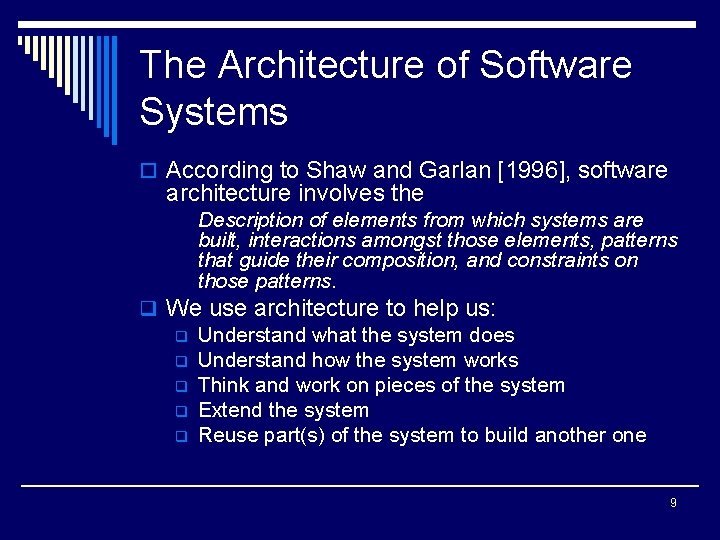 The Architecture of Software Systems

According to Shaw and Garlan [1996], software architecture involves the

Description of elements from which systems are built, interactions amongst those elements, patterns that guide their composition, and constraints on those patterns.

We use architecture to help us:

Understand what the system does

Understand how the system works

Think and work on pieces of the system

Extend the system

Reuse part(s) of the system to build another one

9